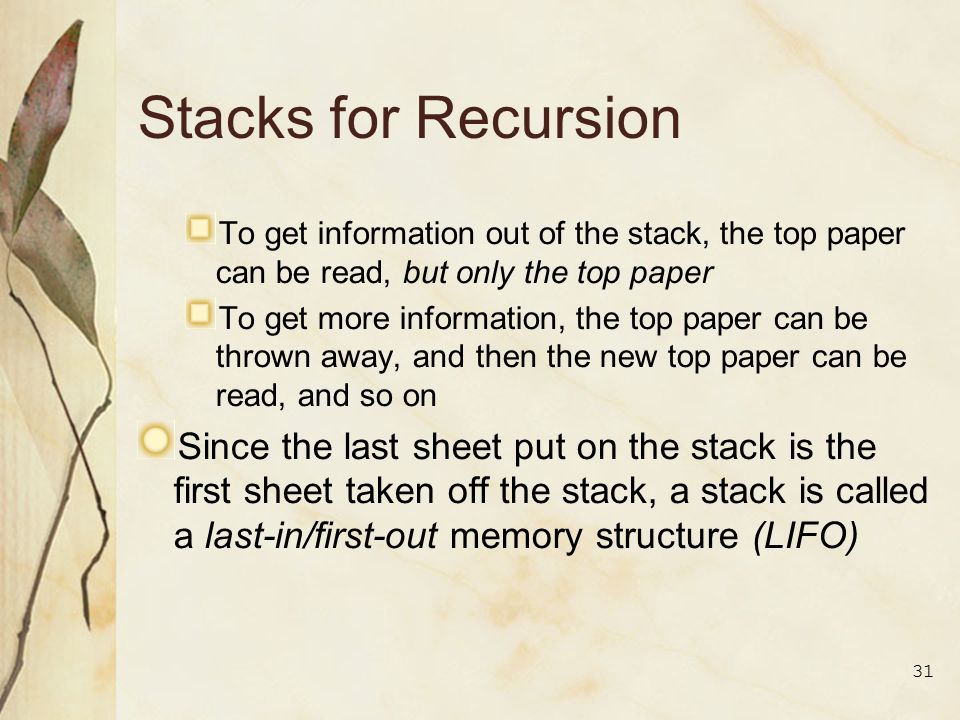 Stacks for Recursion

To get information out of the stack, the top paper can be read, but only the top paper

To get more information, the top paper can be thrown away, and then the new top paper can be read, and so on

Since the last sheet put on the stack is the first sheet taken off the stack, a stack is called a last-in/first-out memory structure (LIFO)

31